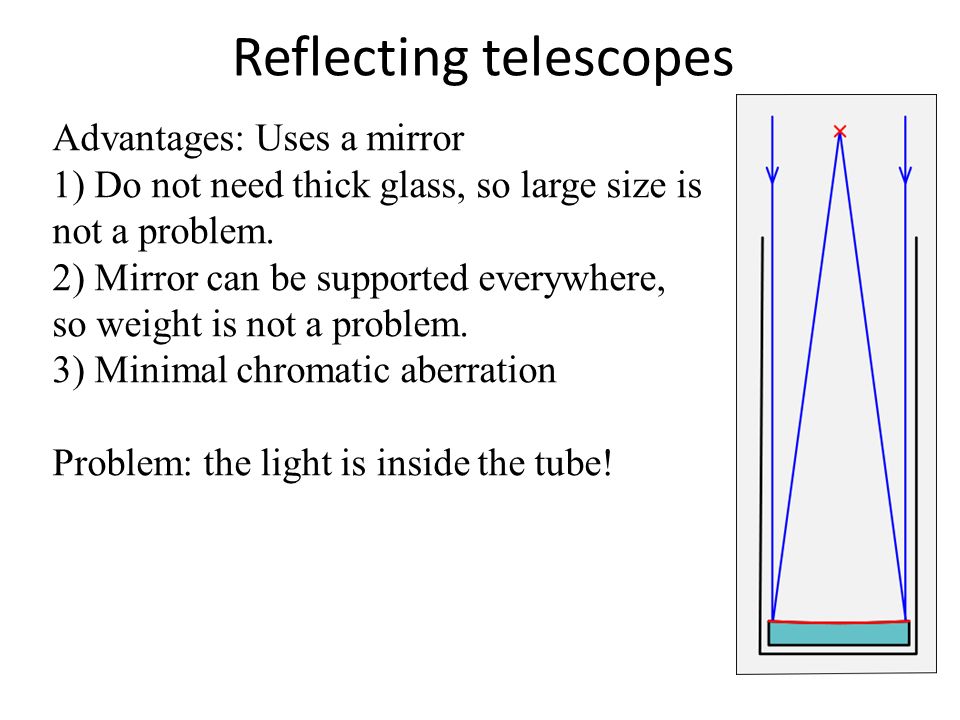 Reflecting telescopes

Advantages: Uses a mirror
1) Do not need thick glass, so large size is not a problem.
2) Mirror can be supported everywhere, so weight is not a problem.
3) Minimal chromatic aberration

Problem: the light is inside the tube!